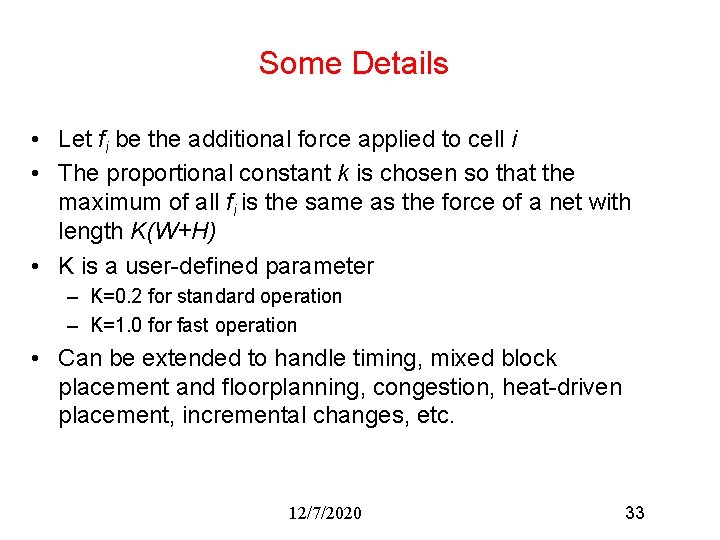 Some Details

• Let $f_i$ be the additional force applied to cell $i$
• The proportional constant $k$ is chosen so that the maximum of all $f_i$ is the same as the force of a net with length $K(W+H)$
• K is a user-defined parameter
– K=0.2 for standard operation
– K=1.0 for fast operation
• Can be extended to handle timing, mixed block placement and floorplanning, congestion, heat-driven placement, incremental changes, etc.

12/7/2020

33